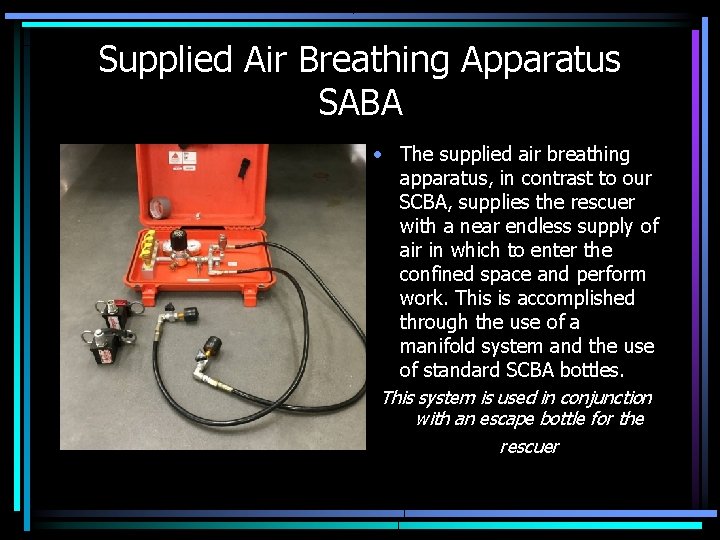 Supplied Air Breathing Apparatus SABA

• The supplied air breathing apparatus, in contrast to our SCBA, supplies the rescuer with a near endless supply of air in which to enter the confined space and perform work. This is accomplished through the use of a manifold system and the use of standard SCBA bottles.

This system is used in conjunction with an escape bottle for the rescuer